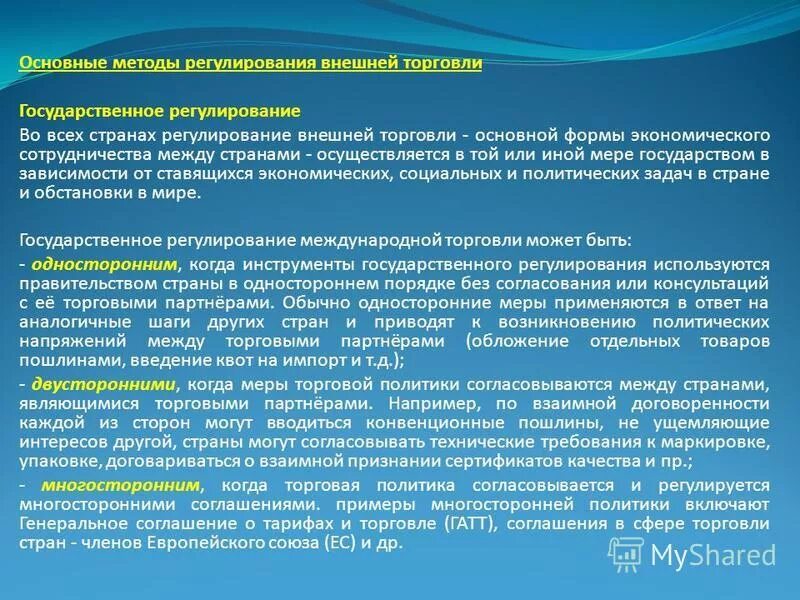 Основные методы регулирования внешней торговли

Государственное регулирование

Во всех странах регулирование внешней торговли - основной формы экономического сотрудничества между странами - осуществляется в той или иной мере государством в зависимости от ставящихся экономических, социальных и политических задач в стране и обстановки в мире.

Государственное регулирование международной торговли может быть:

- односторонним, когда инструменты государственного регулирования используются правительством страны в одностороннем порядке без согласования или консультаций с её торговыми партнёрами. Обычно односторонние меры применяются в ответ на аналогичные шаги других стран и приводят к возникновению политических напряжений между торговыми партнёрами (обложение отдельных товаров пошлинами, введение квот на импорт и т.д.);

- двусторонними, когда меры торговой политики согласовываются между странами, являющимися торговыми партнёрами. Например, по взаимной договоренности каждой из сторон могут вводиться конвенционные пошлины, не ущемляющие интересов другой, страны могут согласовывать технические требования к маркировке, упаковке, договариваться о взаимной признании сертификатов качества и пр.;

- многосторонним, когда торговая политика согласовывается и регулируется многосторонними соглашениями. примеры многосторонней политики включают Генеральное соглашение о тарифах и торговле (ГАТТ), соглашения в сфере торговли стран - членов Европейского союза (ЕС) и др.

MyShared